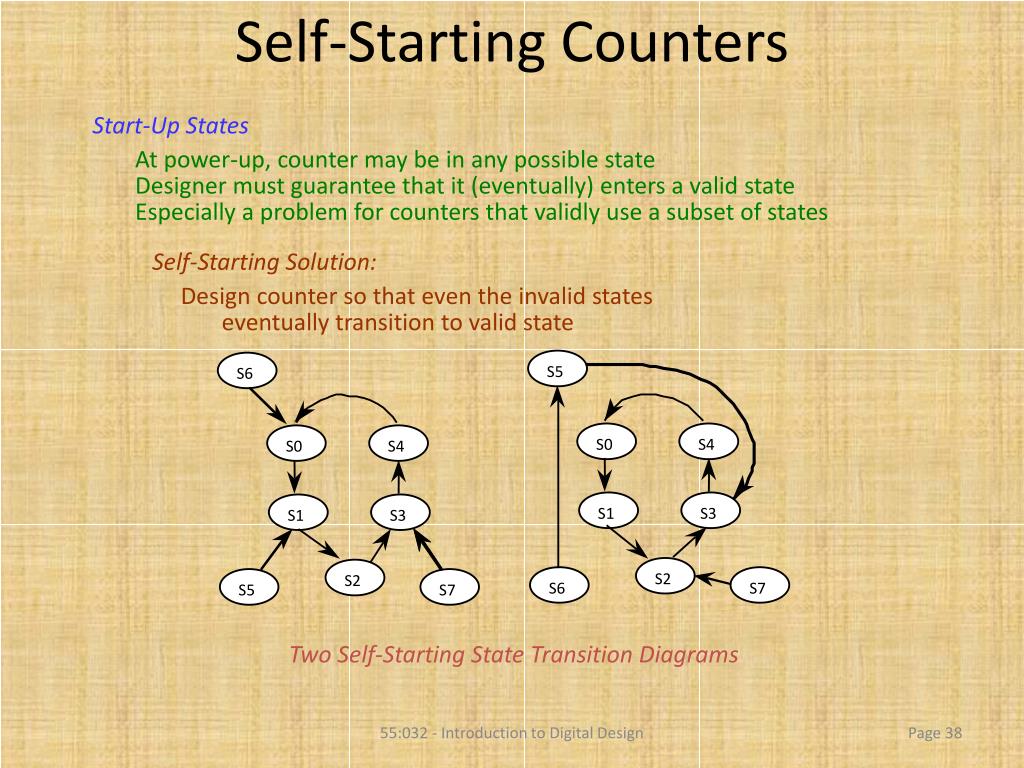 Self-Starting Counters

Start-Up States

At power-up, counter may be in any possible state
Designer must guarantee that it (eventually) enters a valid state
Especially a problem for counters that validly use a subset of states

Self-Starting Solution:

Design counter so that even the invalid states eventually transition to valid state

S6
S0
S4
S1
S3
S5
S2
S7

S5
S0
S4
S1
S3
S6
S2
S7

Two Self-Starting State Transition Diagrams

55:032 - Introduction to Digital Design

Page 38